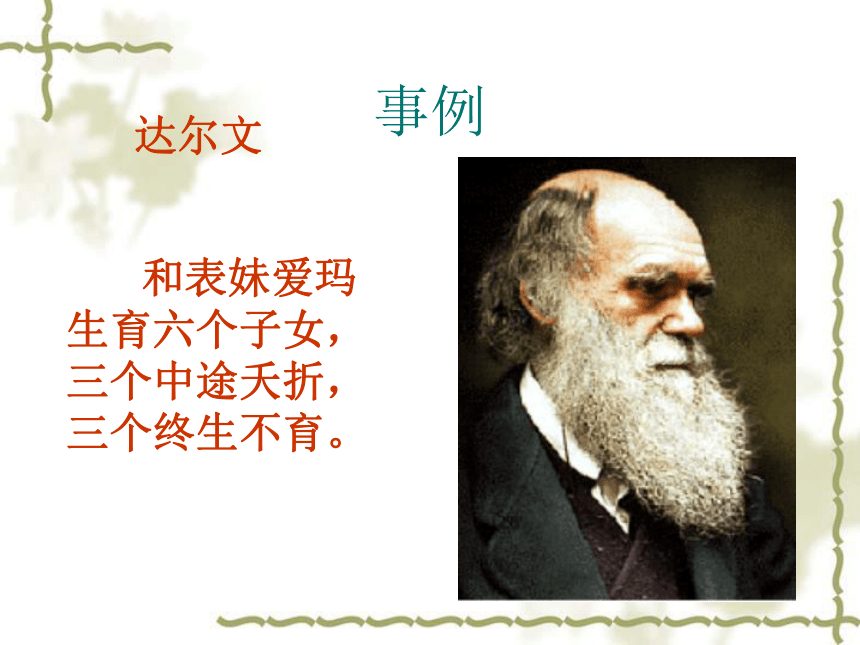 事例

达尔文

和表妹爱玛生育六个子女，三个中途夭折，三个终生不育。